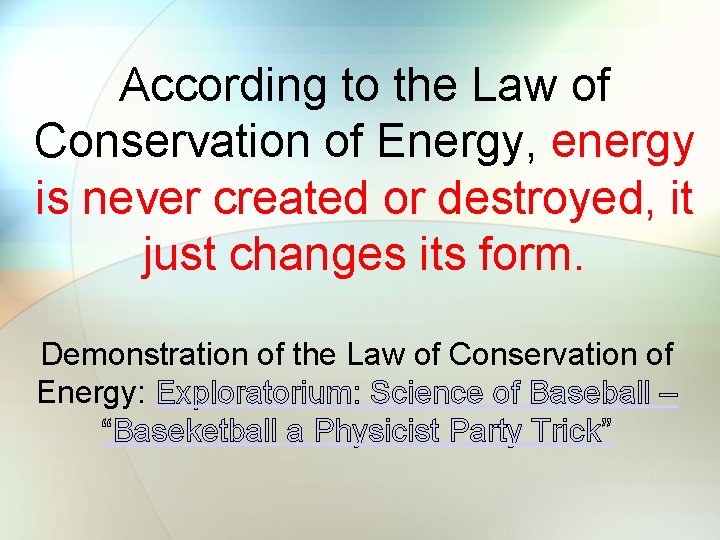 According to the Law of Conservation of Energy, energy is never created or destroyed, it just changes its form.

Demonstration of the Law of Conservation of Energy: Exploratorium: Science of Baseball – “Baseketball a Physicist Party Trick”